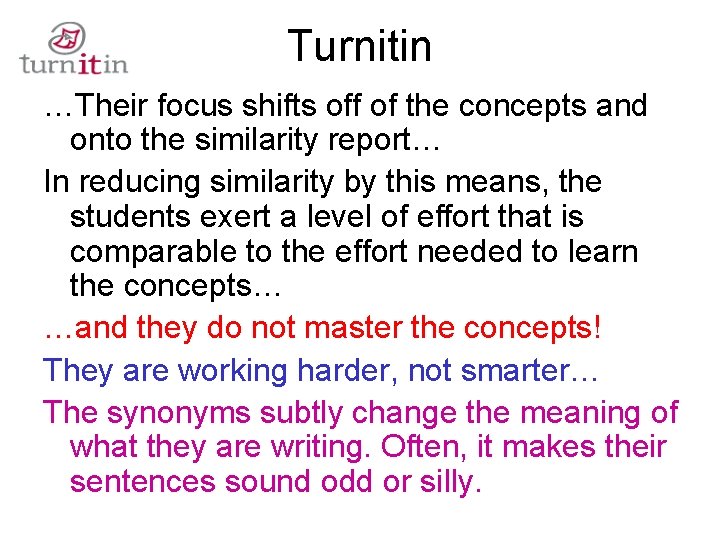 turnitin

Turnitin

…Their focus shifts off of the concepts and onto the similarity report…

In reducing similarity by this means, the students exert a level of effort that is comparable to the effort needed to learn the concepts…

…and they do not master the concepts!

They are working harder, not smarter…

The synonyms subtly change the meaning of what they are writing. Often, it makes their sentences sound odd or silly.